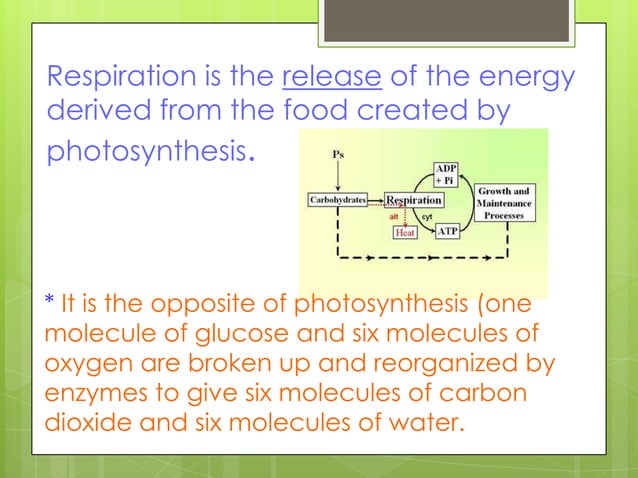 Respiration is the release of the energy derived from the food created by photosynthesis.

Ps

ADP + Pi

Carbohydrates

Respiration

Growth and Maintenance Processes

alt

cyt

Heat

ATP

* It is the opposite of photosynthesis (one molecule of glucose and six molecules of oxygen are broken up and reorganized by enzymes to give six molecules of carbon dioxide and six molecules of water.